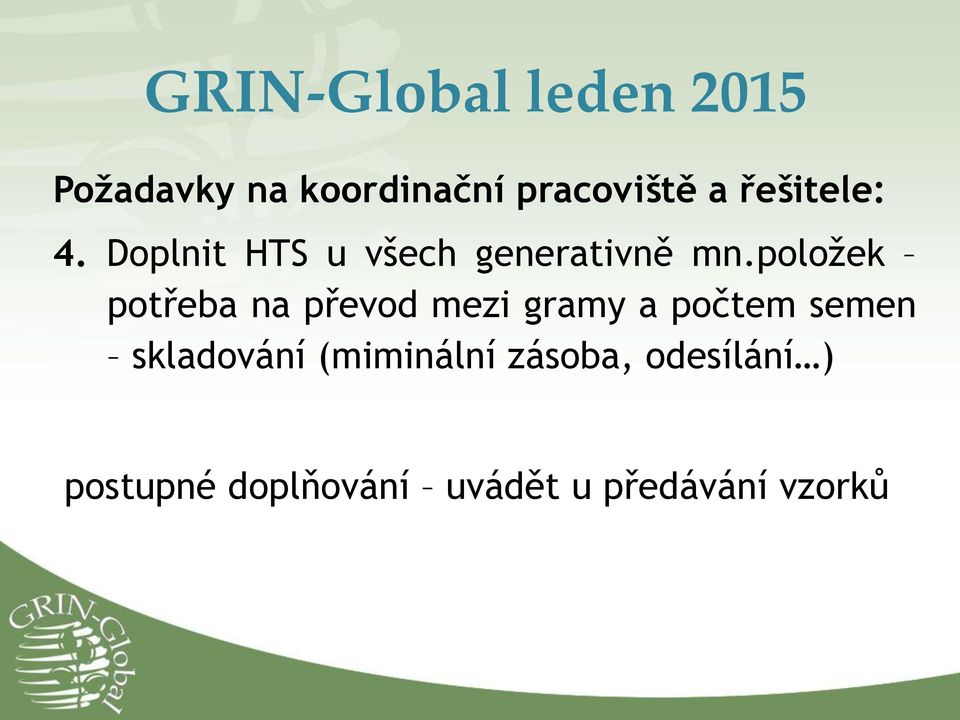 GRIN-Global leden 2015

Požadavky na koordinační pracoviště a řešitele:

4. Doplnit HTS u všech generativně mn.položek – potřeba na převod mezi gramy a počtem semen – skladování (miminální zásoba, odesílání…)

postupné doplňování – uvádět u předávání vzorků

GRIN-Global